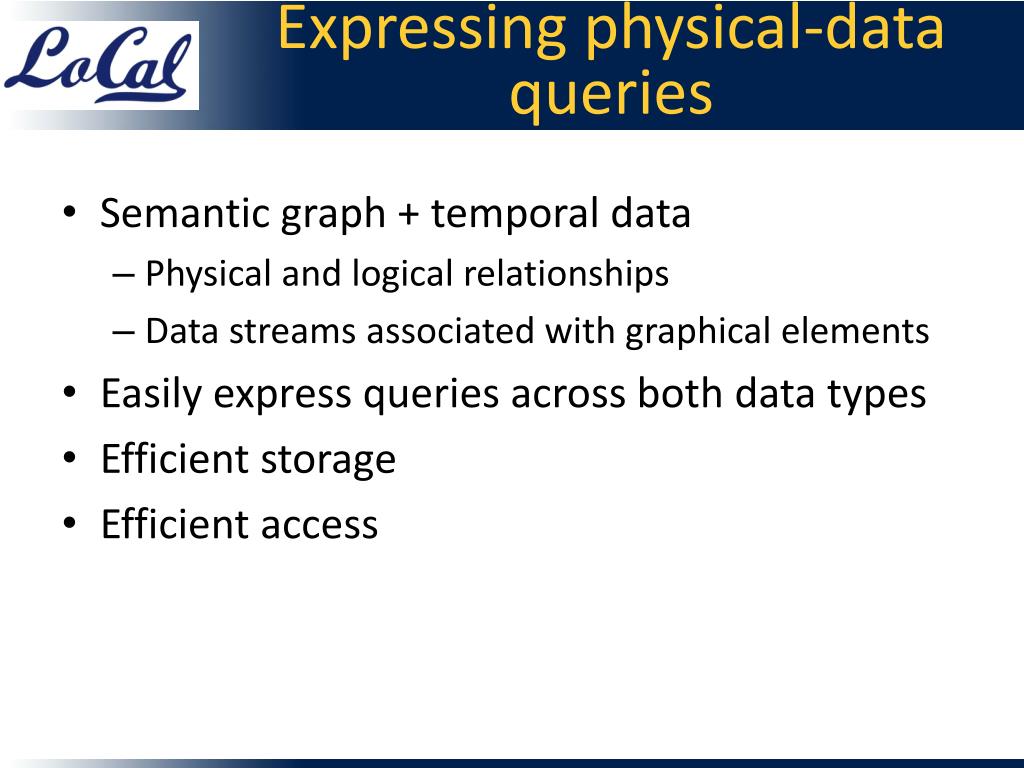 LoCal

Expressing physical-data queries

• Semantic graph + temporal data
– Physical and logical relationships
– Data streams associated with graphical elements
• Easily express queries across both data types
• Efficient storage
• Efficient access